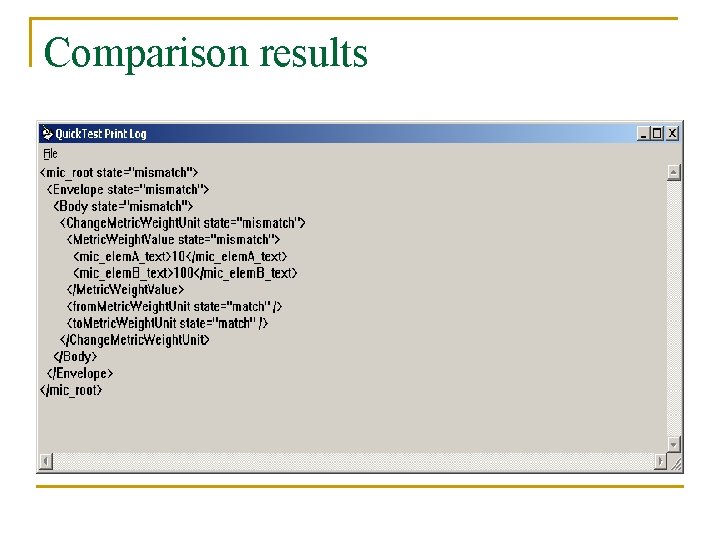 Comparison results

QuickTest Print Log

File

<mic_root state="mismatch">
<Envelope state="mismatch">
<Body state="mismatch">
<ChangeMetricWeightUnit state="mismatch">
<MetricWeightValue state="mismatch">
<mic_elemA_text>10</mic_elemA_text>
<mic_elemB_text>100</mic_elemB_text>
</MetricWeightValue>
<fromMetricWeightUnit state="match" />
<toMetricWeightUnit state="match" />
</ChangeMetricWeightUnit>
</Body>
</Envelope>
</mic_root>